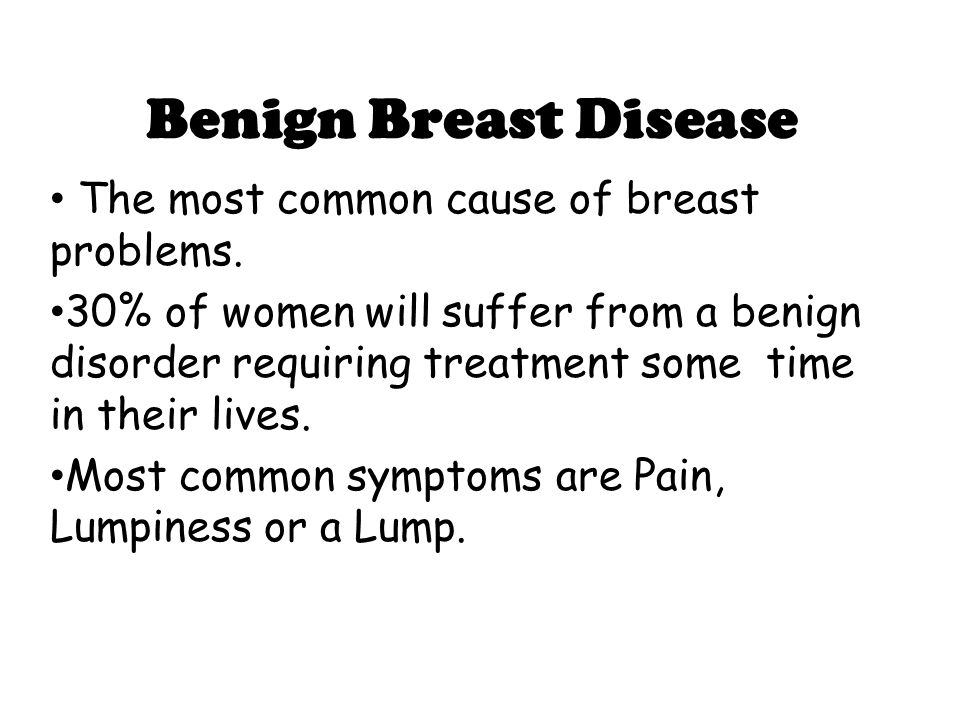 Benign Breast Disease

• The most common cause of breast problems.

•30% of women will suffer from a benign disorder requiring treatment some time in their lives.

•Most common symptoms are Pain, Lumpiness or a Lump.